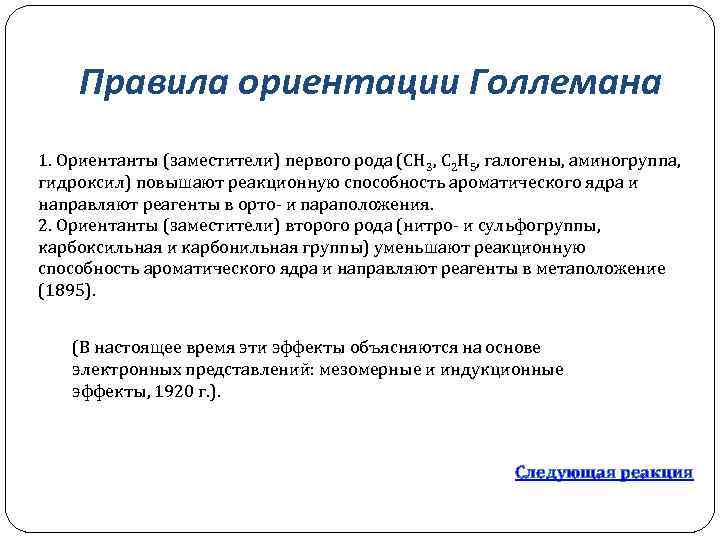 Правила ориентации Голлемана

1. Ориентанты (заместители) первого рода ($CH_3$, $C_2H_5$, галогены, аминогруппа, гидроксил) повышают реакционную способность ароматического ядра и направляют реагенты в орто- и параположения.
2. Ориентанты (заместители) второго рода (нитро- и сульфогруппы, карбоксильная и карбонильная группы) уменьшают реакционную способность ароматического ядра и направляют реагенты в метаположение (1895).

(В настоящее время эти эффекты объясняются на основе электронных представлений: мезомерные и индукционные эффекты, 1920 г.).

Следующая реакция